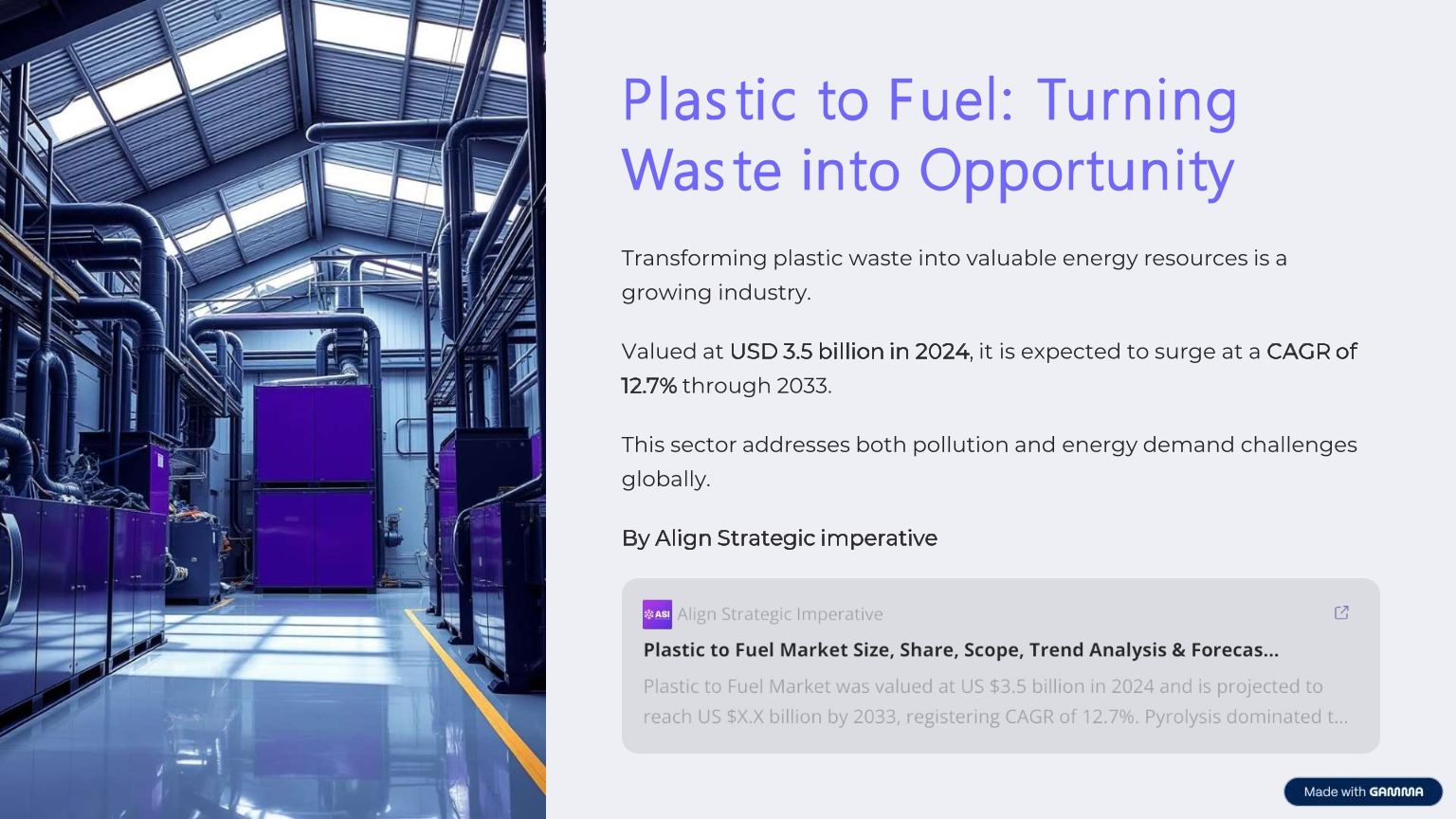 Plastic to Fuel: Turning Waste into Opportunity

Transforming plastic waste into valuable energy resources is a growing industry.

Valued at USD 3.5 billion in 2024, it is expected to surge at a CAGR of 12.7% through 2033.

This sector addresses both pollution and energy demand challenges globally.

By Align Strategic imperative

ASI Align Strategic Imperative

Plastic to Fuel Market Size, Share, Scope, Trend Analysis & Forecas...

Plastic to Fuel Market was valued at US $3.5 billion in 2024 and is projected to reach US $X.X billion by 2033, registering CAGR of 12.7%. Pyrolysis dominated t...

Made with GAMMA